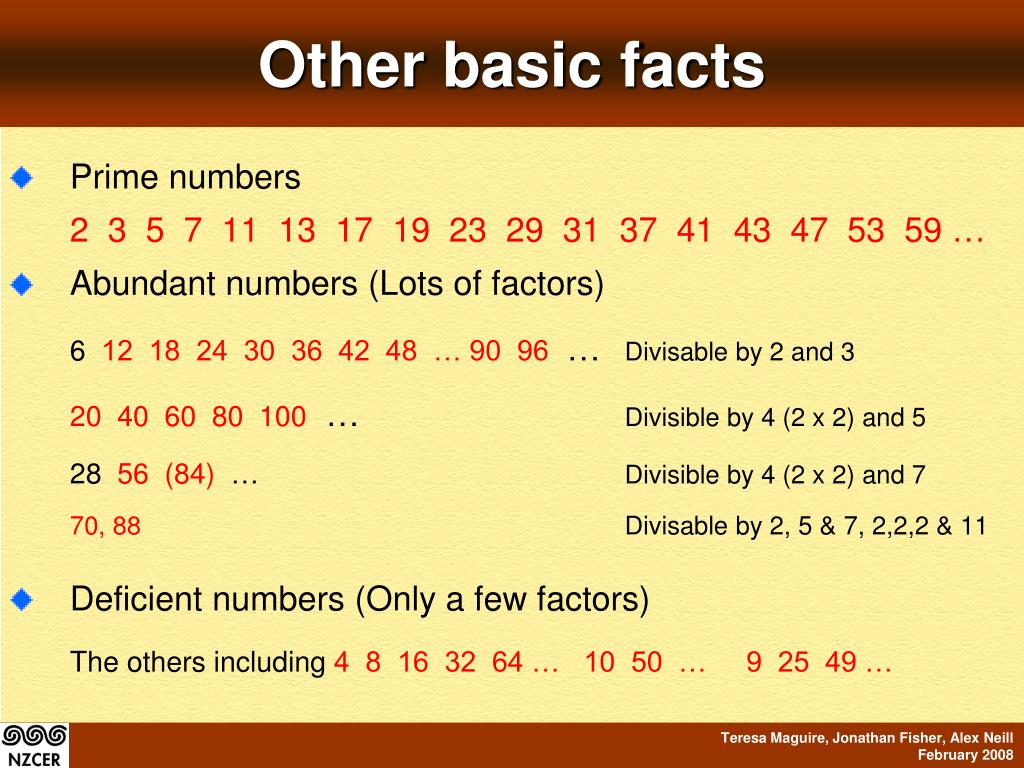 Other basic facts

Prime numbers

2 3 5 7 11 13 17 19 23 29 31 37 41 43 47 53 59 …

Abundant numbers (Lots of factors)

6 12 18 24 30 36 42 48 … 90 96 … Divisable by 2 and 3

20 40 60 80 100 … Divisible by 4 (2 x 2) and 5

28 56 (84) … Divisible by 4 (2 x 2) and 7

70, 88 Divisable by 2, 5 & 7, 2,2,2 & 11

Deficient numbers (Only a few factors)

The others including 4 8 16 32 64 … 10 50 … 9 25 49 …

NZCER

Teresa Maguire, Jonathan Fisher, Alex Neill
February 2008